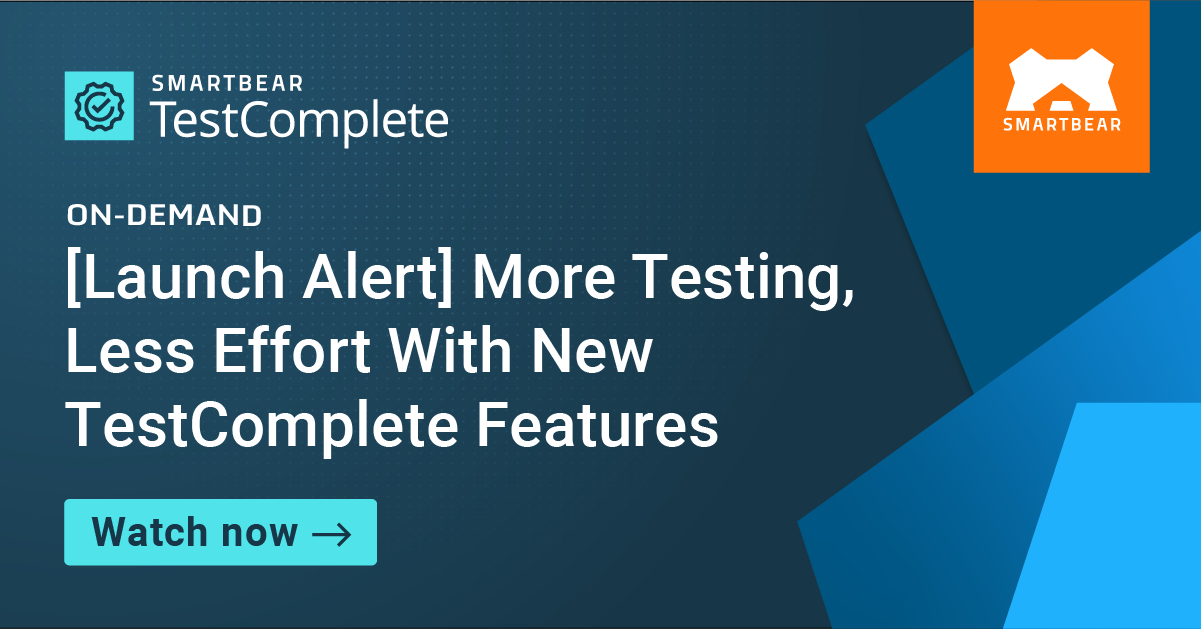 SMARTBEAR
TestComplete

SMARTBEAR

ON-DEMAND

[Launch Alert] More Testing, Less Effort With New TestComplete Features

Watch now →